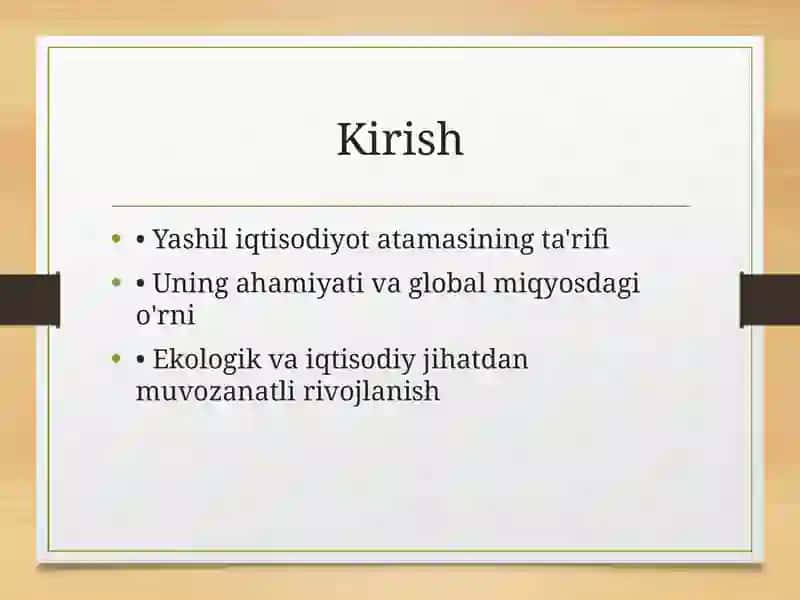 Kirish

• • Yashil iqtisodiyot atamasining ta'rifi
• • Uning ahamiyati va global miqyosdagi o'rni
• • Ekologik va iqtisodiy jihatdan muvozanatli rivojlanish